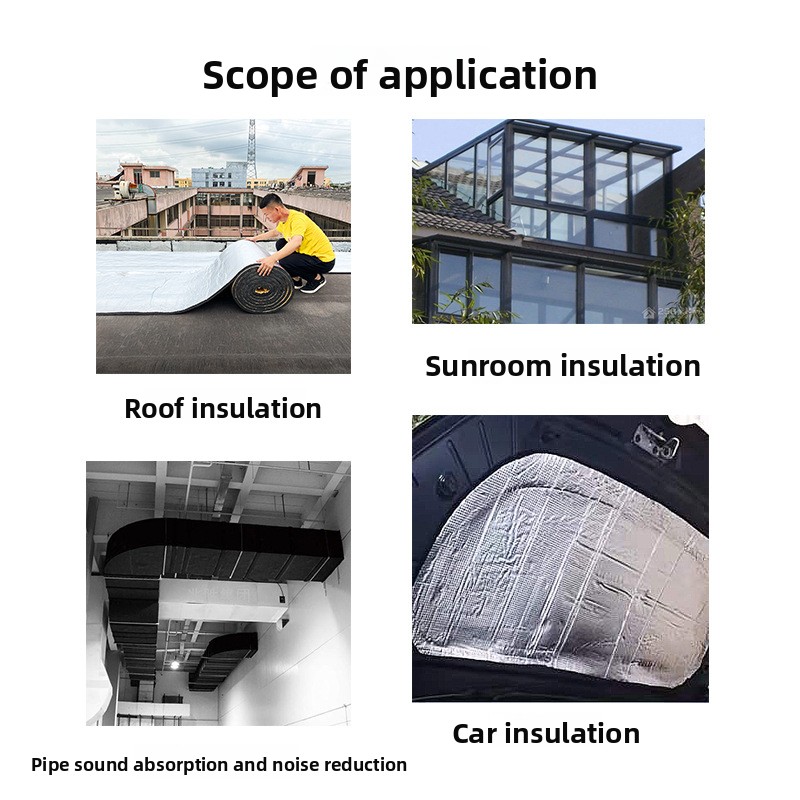 Scope of application

Roof insulation

Sunroom insulation

Pipe sound absorption and noise reduction

Car insulation